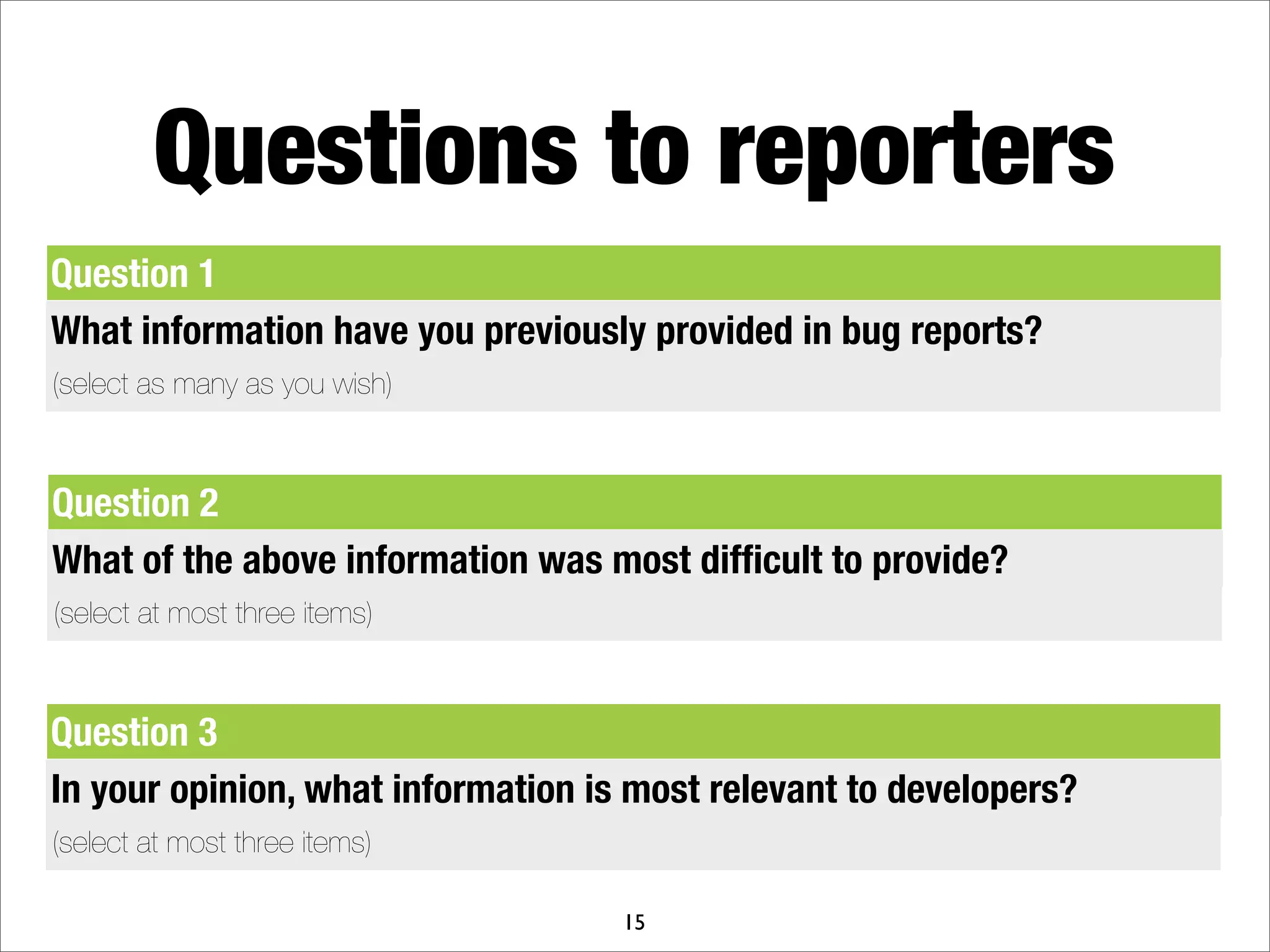 Questions to reporters

Question 1

What information have you previously provided in bug reports?

(select as many as you wish)

Question 2

What of the above information was most difficult to provide?

(select at most three items)

Question 3

In your opinion, what information is most relevant to developers?

(select at most three items)

15